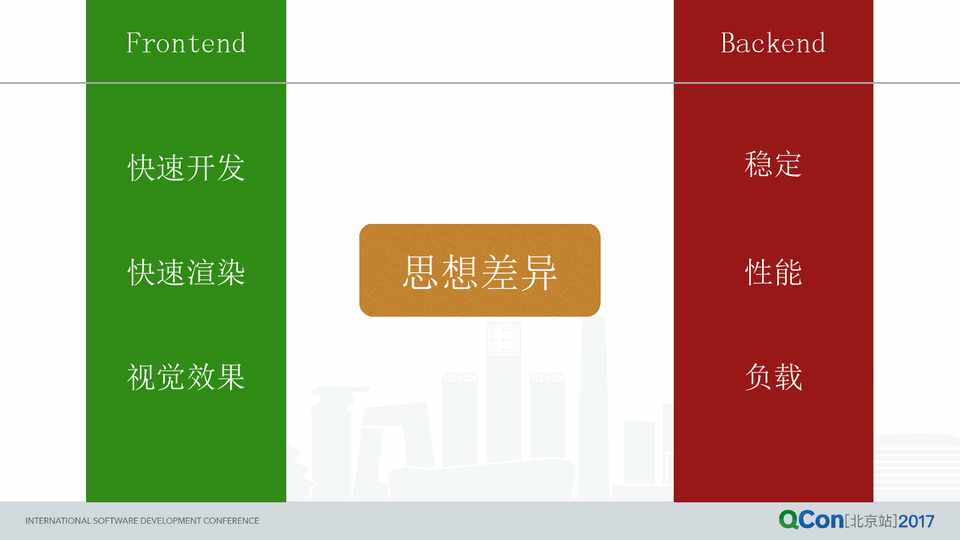 Frontend

快速开发

快速渲染

视觉效果

思想差异

Backend

稳定

性能

负载

INTERNATIONAL SOFTWARE DEVELOPMENT CONFERENCE

QCon[北京站]2017